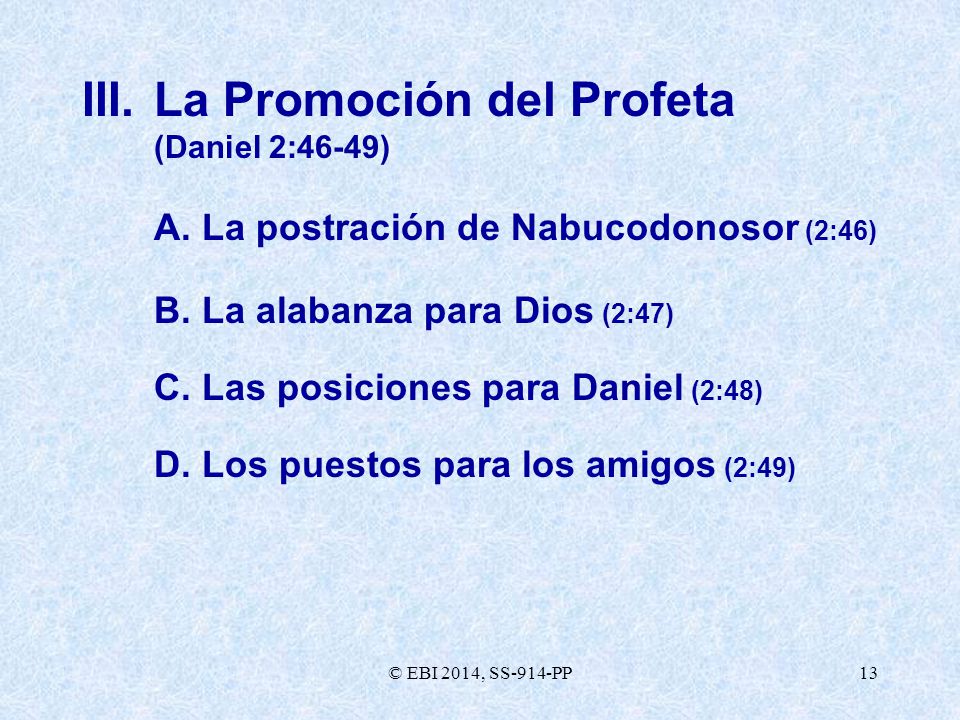 III. La Promoción del Profeta
(Daniel 2:46-49)

A. La postración de Nabucodonosor (2:46)

B. La alabanza para Dios (2:47)

C. Las posiciones para Daniel (2:48)

D. Los puestos para los amigos (2:49)

© EBI 2014, SS-914-PP

13